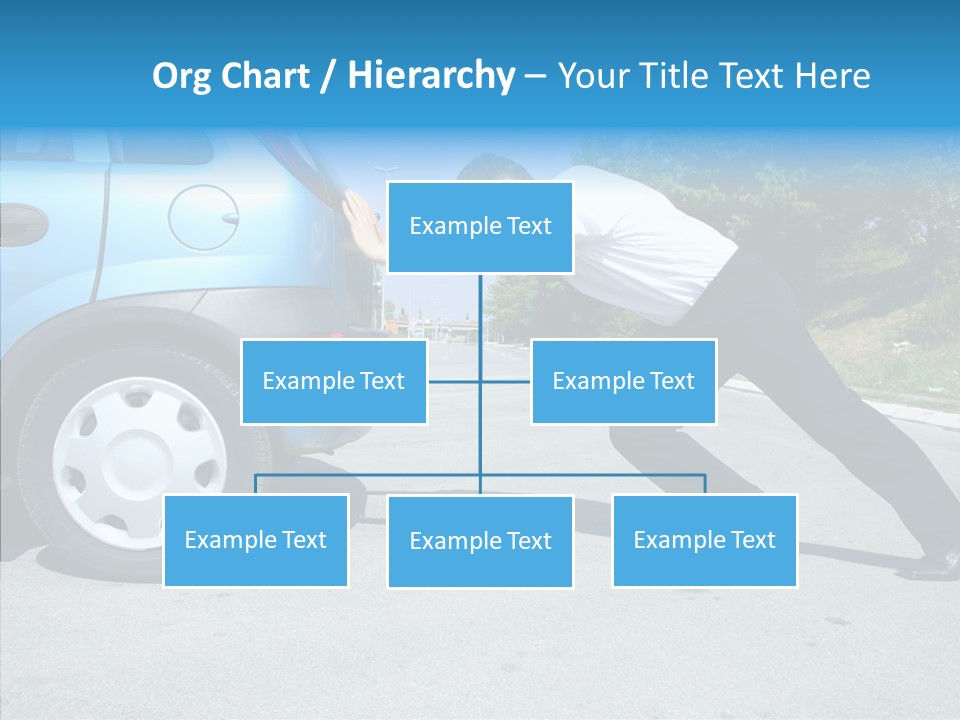 Org Chart / Hierarchy – Your Title Text Here

Example Text

Example Text

Example Text

Example Text

Example Text

Example Text